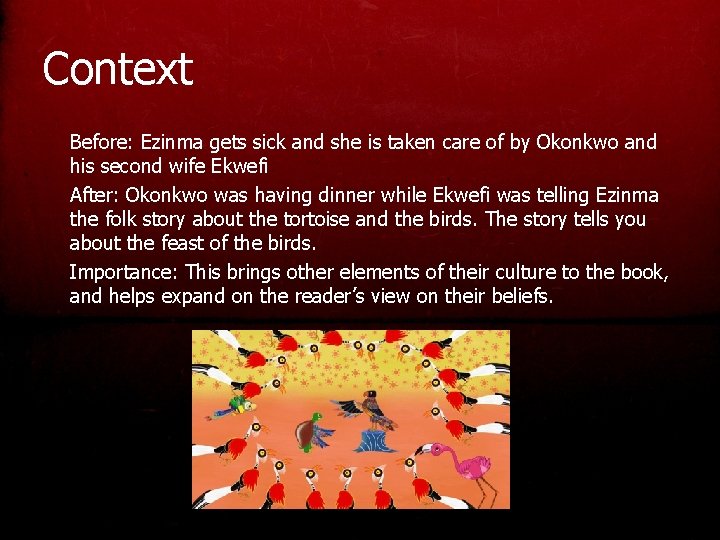 Context

Before: Ezinma gets sick and she is taken care of by Okonkwo and his second wife Ekwefi

After: Okonkwo was having dinner while Ekwefi was telling Ezinma the folk story about the tortoise and the birds. The story tells you about the feast of the birds.

Importance: This brings other elements of their culture to the book, and helps expand on the reader's view on their beliefs.